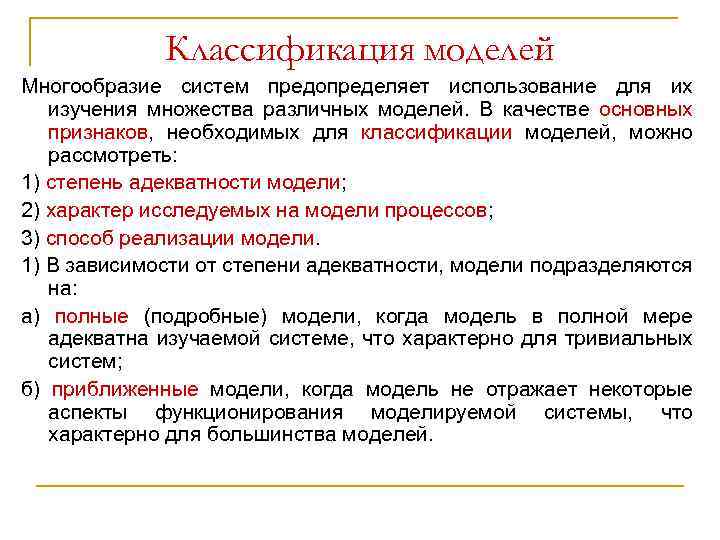 Классификация моделей

Многообразие систем предопределяет использование для их изучения множества различных моделей. В качестве основных признаков, необходимых для классификации моделей, можно рассмотреть:

1) степень адекватности модели;

2) характер исследуемых на модели процессов;

3) способ реализации модели.

1) В зависимости от степени адекватности, модели подразделяются на:

а) полные (подробные) модели, когда модель в полной мере адекватна изучаемой системе, что характерно для тривиальных систем;

б) приближенные модели, когда модель не отражает некоторые аспекты функционирования моделируемой системы, что характерно для большинства моделей.